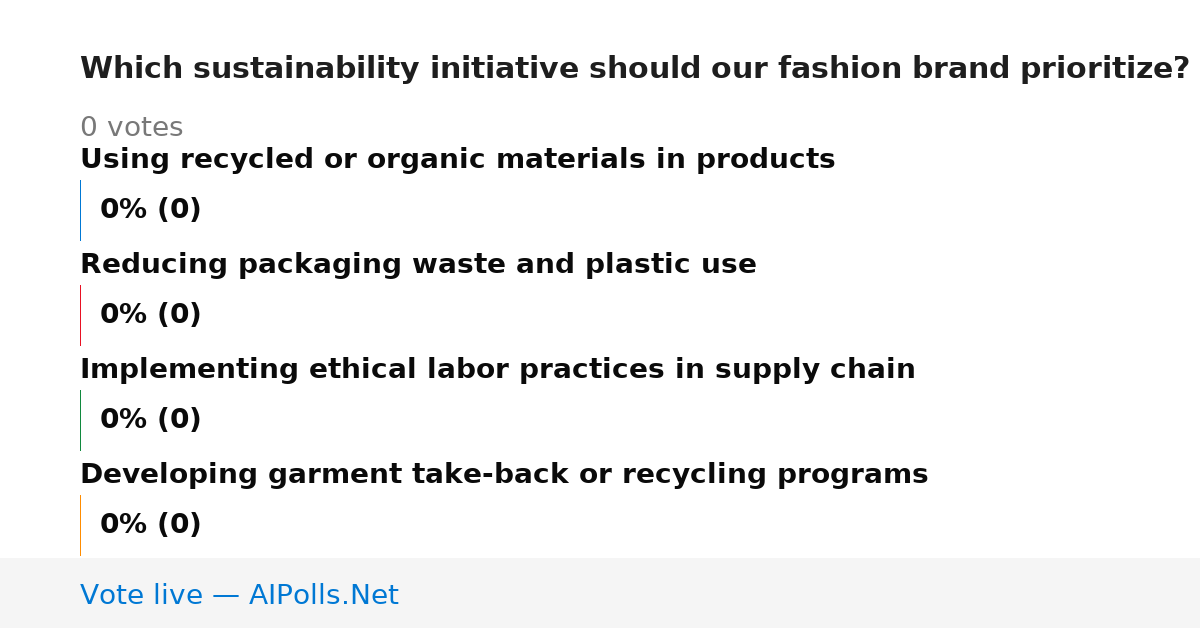 Which sustainability initiative should our fashion brand prioritize?

0 votes

Using recycled or organic materials in products

0% (0)

Reducing packaging waste and plastic use

0% (0)

Implementing ethical labor practices in supply chain

0% (0)

Developing garment take-back or recycling programs

0% (0)

Vote live — AIPolls.Net